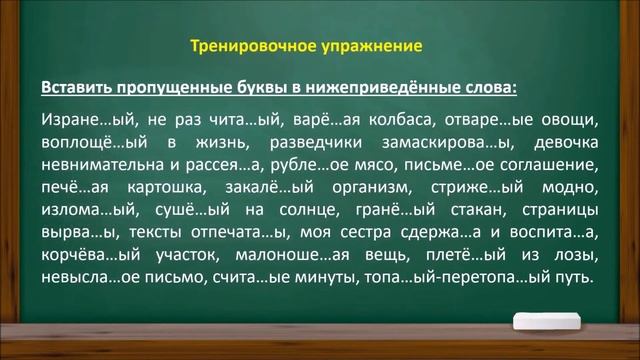 Тренировочное упражнение

Вставить пропущенные буквы в нижеприведённые слова:

Изране…ый, не раз чита…ый, варё…ая колбаса, отваре…ые овощи, воплощё…ый в жизнь, разведчики замаскирова…ы, девочка невнимательна и рассея…а, рубле…ое мясо, письме…ое соглашение, печё…ая картошка, закалё…ый организм, стриже…ый модно, излома…ый, сушё…ый на солнце, гранё…ый стакан, страницы вырва…ы, тексты отпечата…ы, моя сестра сдержа…а и воспита…а, корчёва…ый участок, малоноше…ая вещь, плетё…ый из лозы, невысла…ое письмо, счита…ые минуты, топа…ый-перетопа…ый путь.